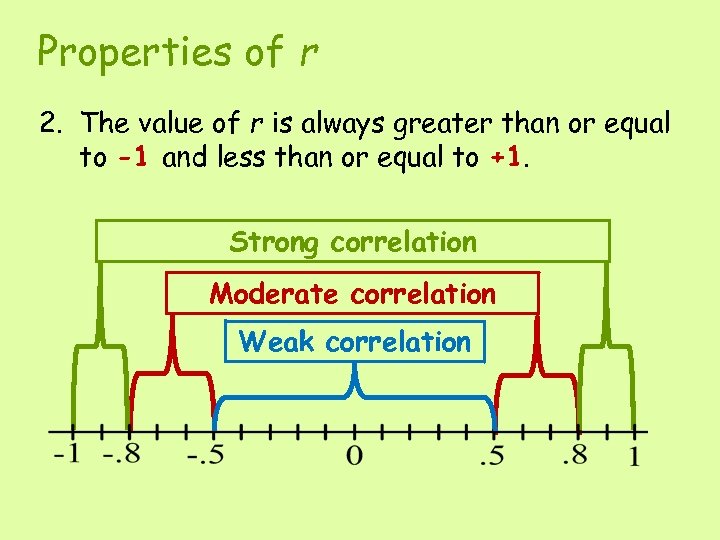 Properties of r

2. The value of r is always greater than or equal to -1 and less than or equal to +1.

Strong correlation

Moderate correlation

Weak correlation

-1 -.8 -.5 0 .5 .8 1